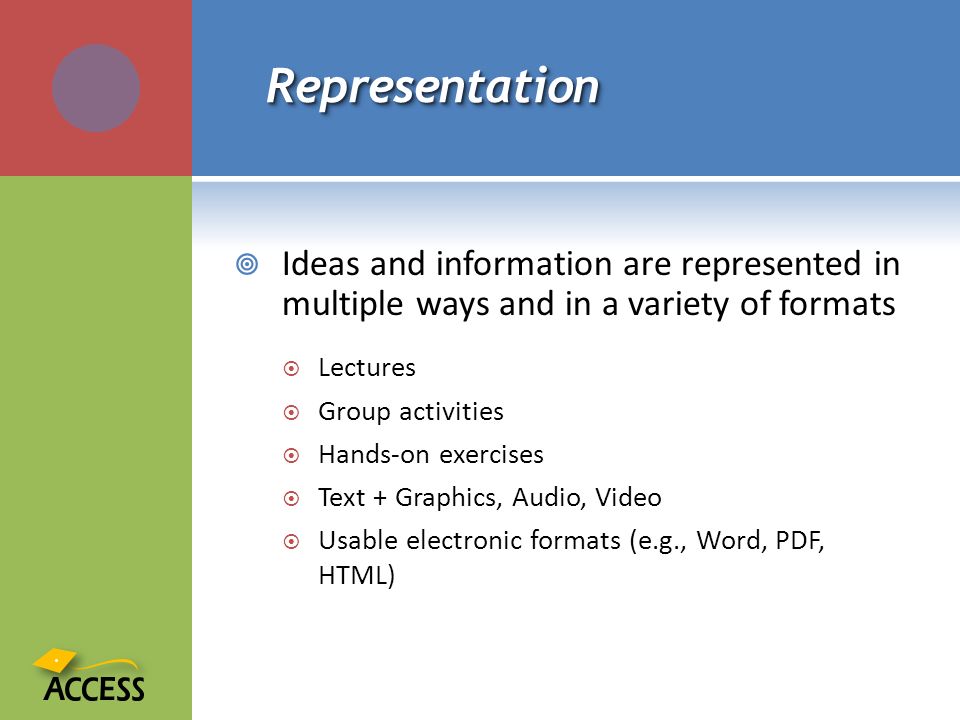 Representation

Ideas and information are represented in multiple ways and in a variety of formats

Lectures

Group activities

Hands-on exercises

Text + Graphics, Audio, Video

Usable electronic formats (e.g., Word, PDF, HTML)

ACCESS